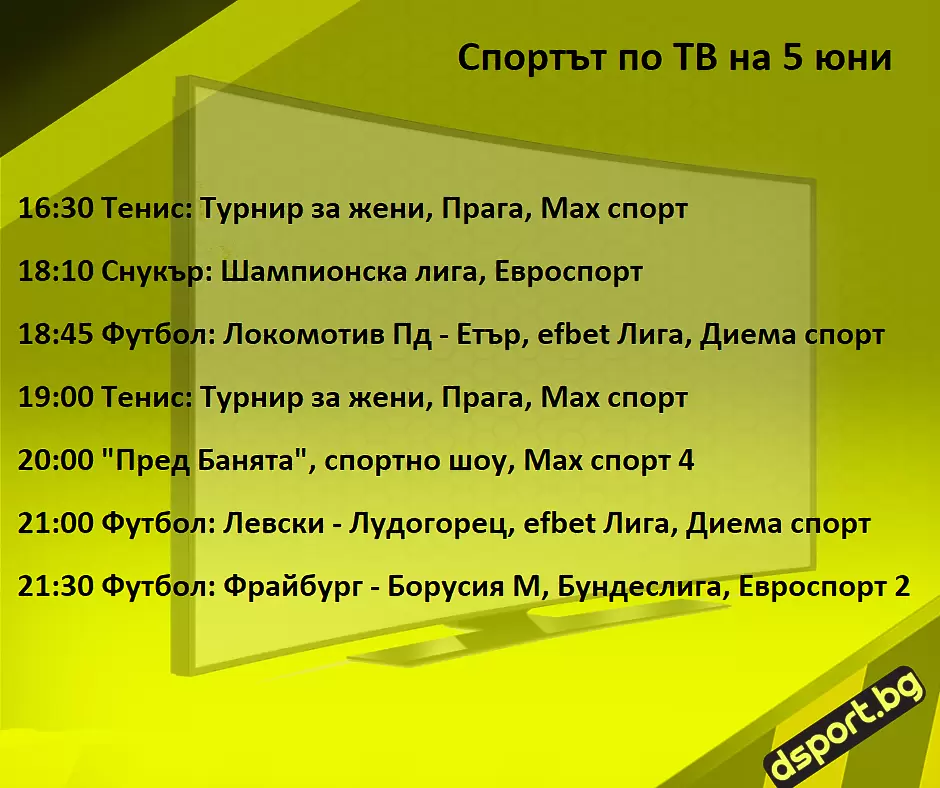 Спортът по ТВ на 5 юни

16:30 Тенис: Турнир за жени, Прага, Max спорт

18:10 Снукър: Шампионска лига, Евроспорт

18:45 Футбол: Локомотив Пд - Етър, efbet Лига, Диема спорт

19:00 Тенис: Турнир за жени, Прага, Max спорт

20:00 "Пред Банята", спортно шоу, Max спорт 4

21:00 Футбол: Левски - Лудогорец, efbet Лига, Диема спорт

21:30 Футбол: Фрайбург - Борусия М, Бундеслига, Евроспорт 2

dsport.bg